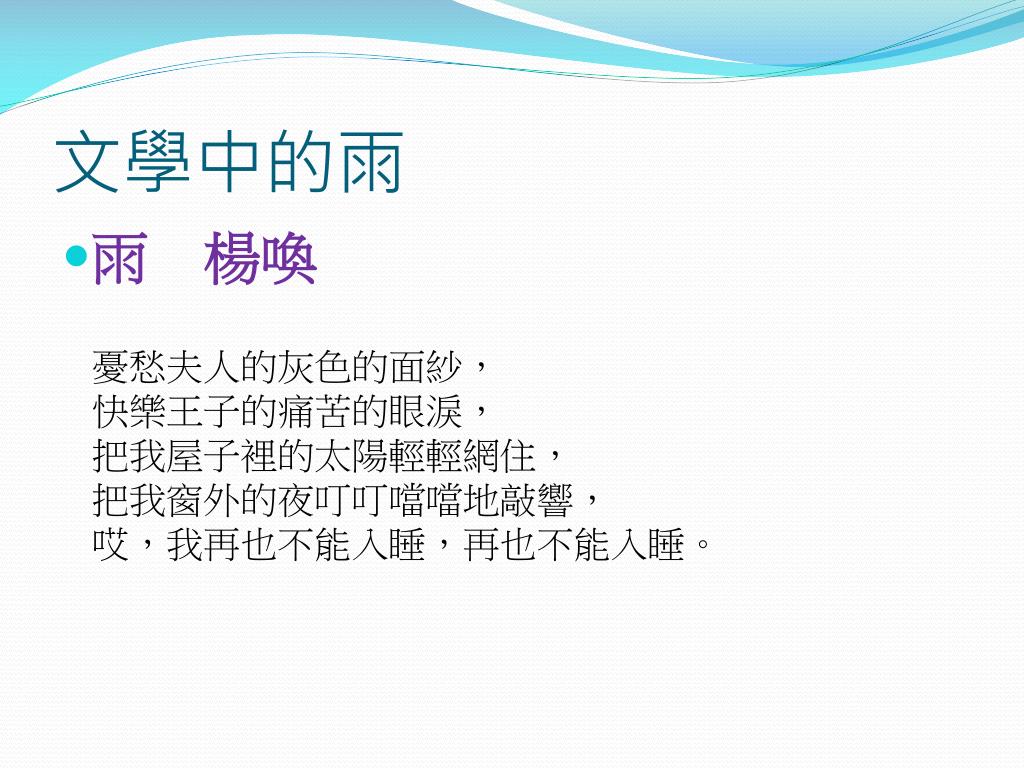 文學中的雨

雨　楊喚

憂愁夫人的灰色的面紗，
快樂王子的痛苦的眼淚，
把我屋子裡的太陽輕輕網住，
把我窗外的夜叮叮噹噹地敲響，
哎，我再也不能入睡，再也不能入睡。